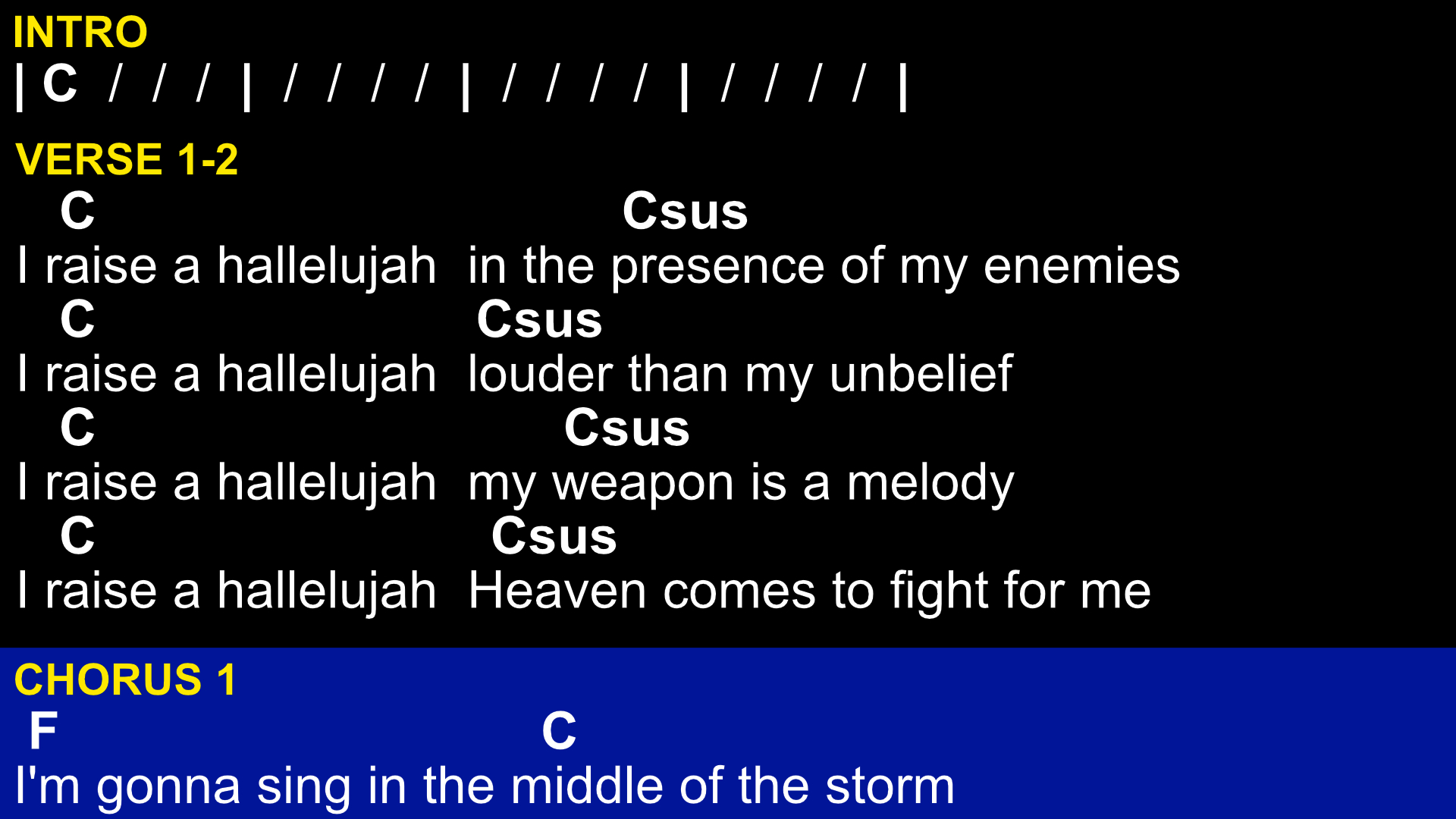 INTRO
| C / / / | / / / / | / / / / | / / / / |

VERSE 1-2
C Csus
I raise a hallelujah in the presence of my enemies
C Csus
I raise a hallelujah louder than my unbelief
C Csus
I raise a hallelujah my weapon is a melody
C Csus
I raise a hallelujah Heaven comes to fight for me

CHORUS 1
F C
I'm gonna sing in the middle of the storm